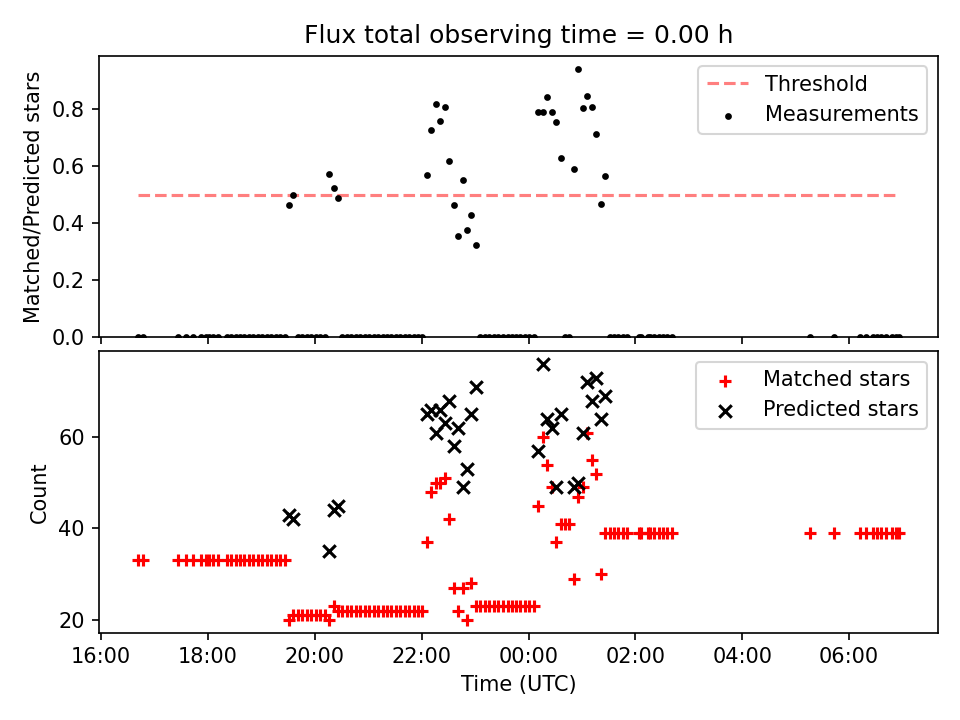 Flux total observing time = 0.00 h

Matched/Predicted stars

0.0
0.2
0.4
0.6
0.8

Threshold
Measurements

Count

20
40
60

Matched stars
Predicted stars

16:00
18:00
20:00
22:00
00:00
02:00
04:00
06:00

Time (UTC)